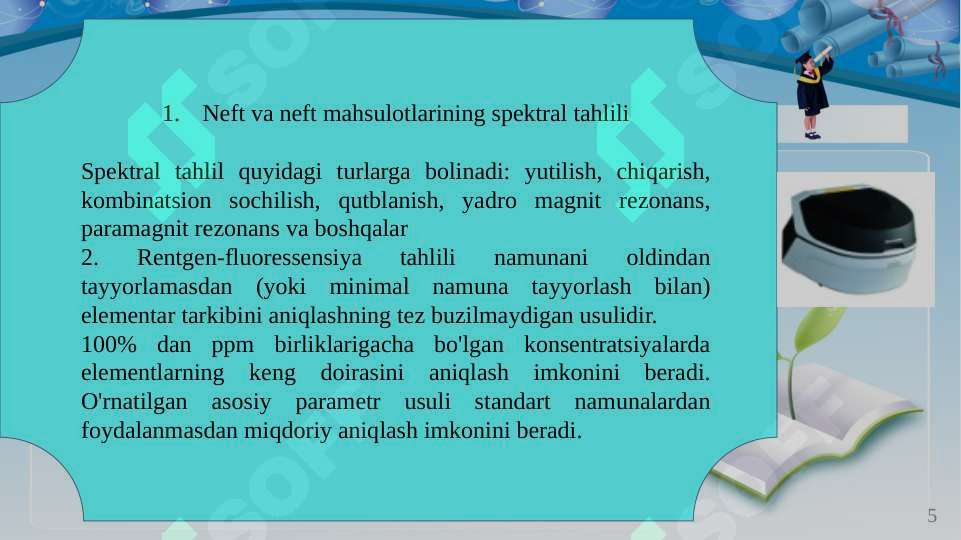 1. Neft va neft mahsulotlarining spektral tahlili

Spektral tahlil quyidagi turlarga bolinadi: yutilish, chiqarish, kombinatsion sochilish, qutblanish, yadro magnit rezonans, paramagnit rezonans va boshqalar
2. Rentgen-fluoressensiya tahlili namunani oldindan tayyorlamasdan (yoki minimal namuna tayyorlash bilan) elementar tarkibini aniqlashning tez buzilmaydigan usulidir.
100% dan ppm birliklarigacha bo'lgan konsentratsiyalarda elementlarning keng doirasini aniqlash imkonini beradi. O'rnatilgan asosiy parametr usuli standart namunalardan foydalanmasdan miqdoriy aniqlash imkonini beradi.

5